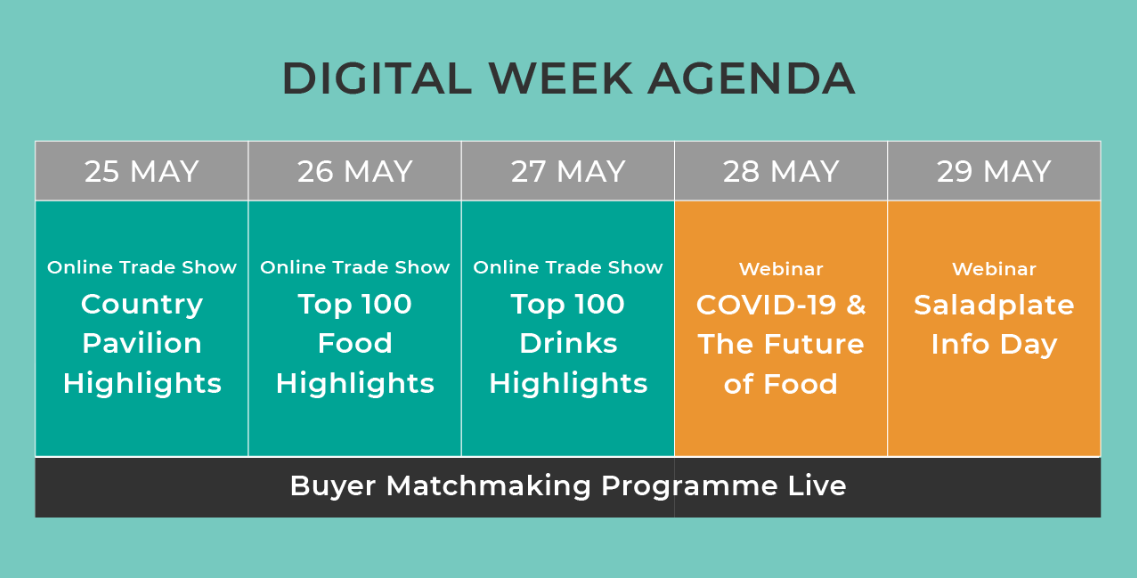 DIGITAL WEEK AGENDA

| 25 MAY | 26 MAY | 27 MAY | 28 MAY | 29 MAY |
|---|---|---|---|---|
| Online Trade Show Country Pavilion Highlights | Online Trade Show Top 100 Food Highlights | Online Trade Show Top 100 Drinks Highlights | Webinar COVID-19 & The Future of Food | Webinar Saladplate Info Day |

Buyer Matchmaking Programme Live